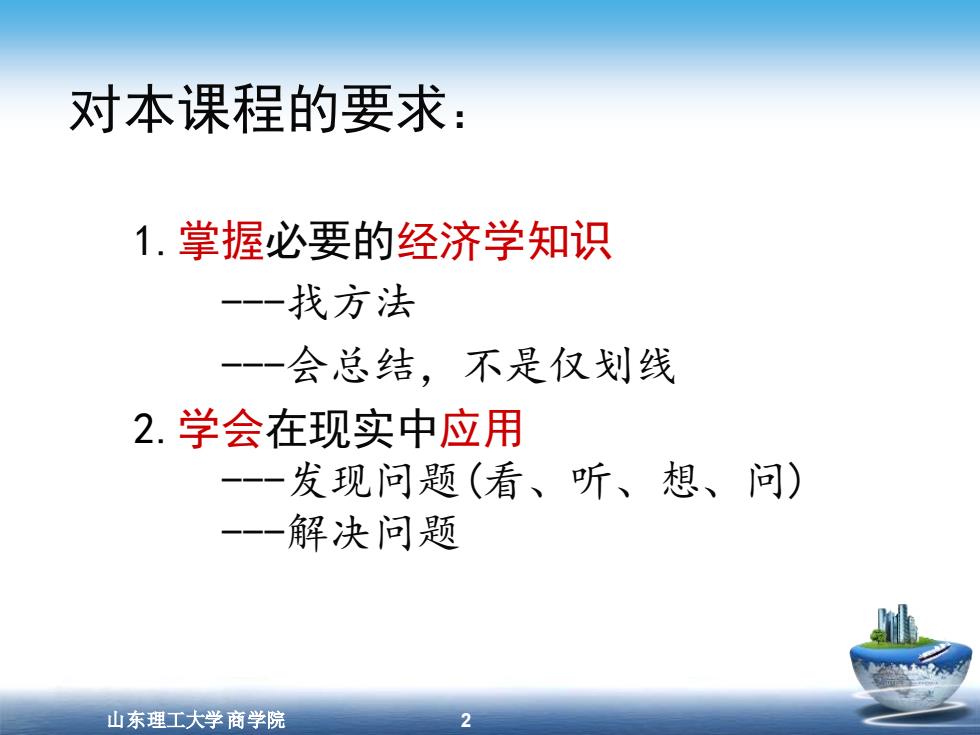 对本课程的要求：

1. 掌握必要的经济学知识

---找方法

---会总结，不是仅划线

2. 学会在现实中应用

---发现问题(看、听、想、问)

---解决问题

山东理工大学 商学院 2